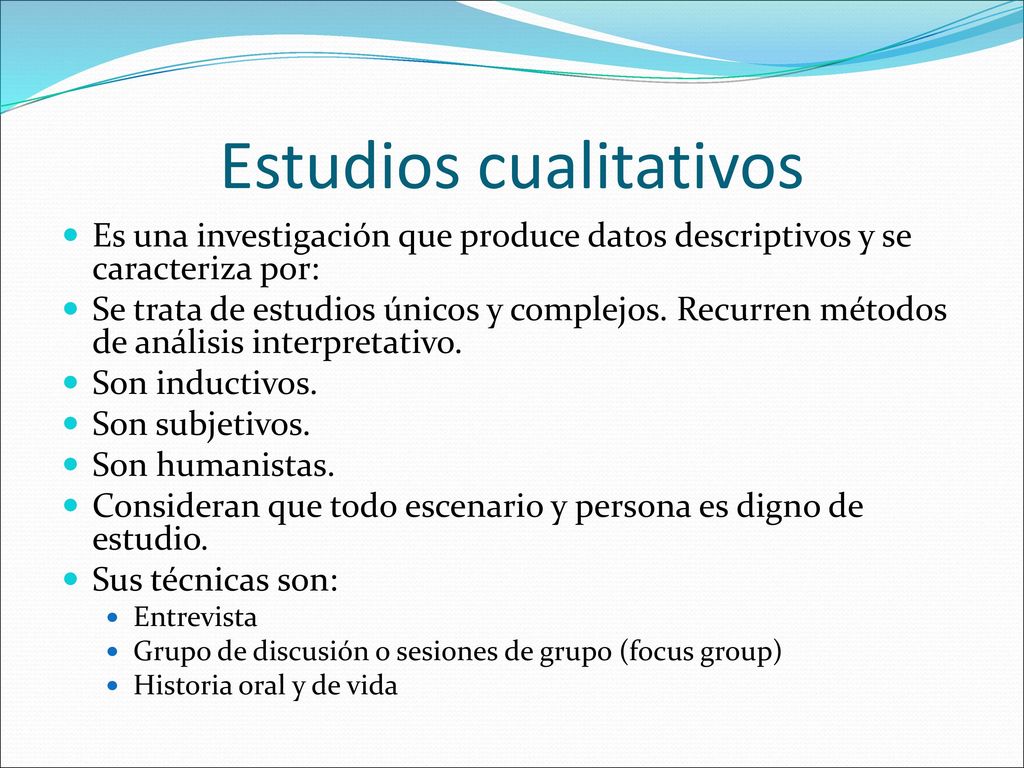 Estudios cualitativos

Es una investigación que produce datos descriptivos y se caracteriza por:

Se trata de estudios únicos y complejos. Recurren métodos de análisis interpretativo.

Son inductivos.

Son subjetivos.

Son humanistas.

Consideran que todo escenario y persona es digno de estudio.

Sus técnicas son:

Entrevista

Grupo de discusión o sesiones de grupo (focus group)

Historia oral y de vida